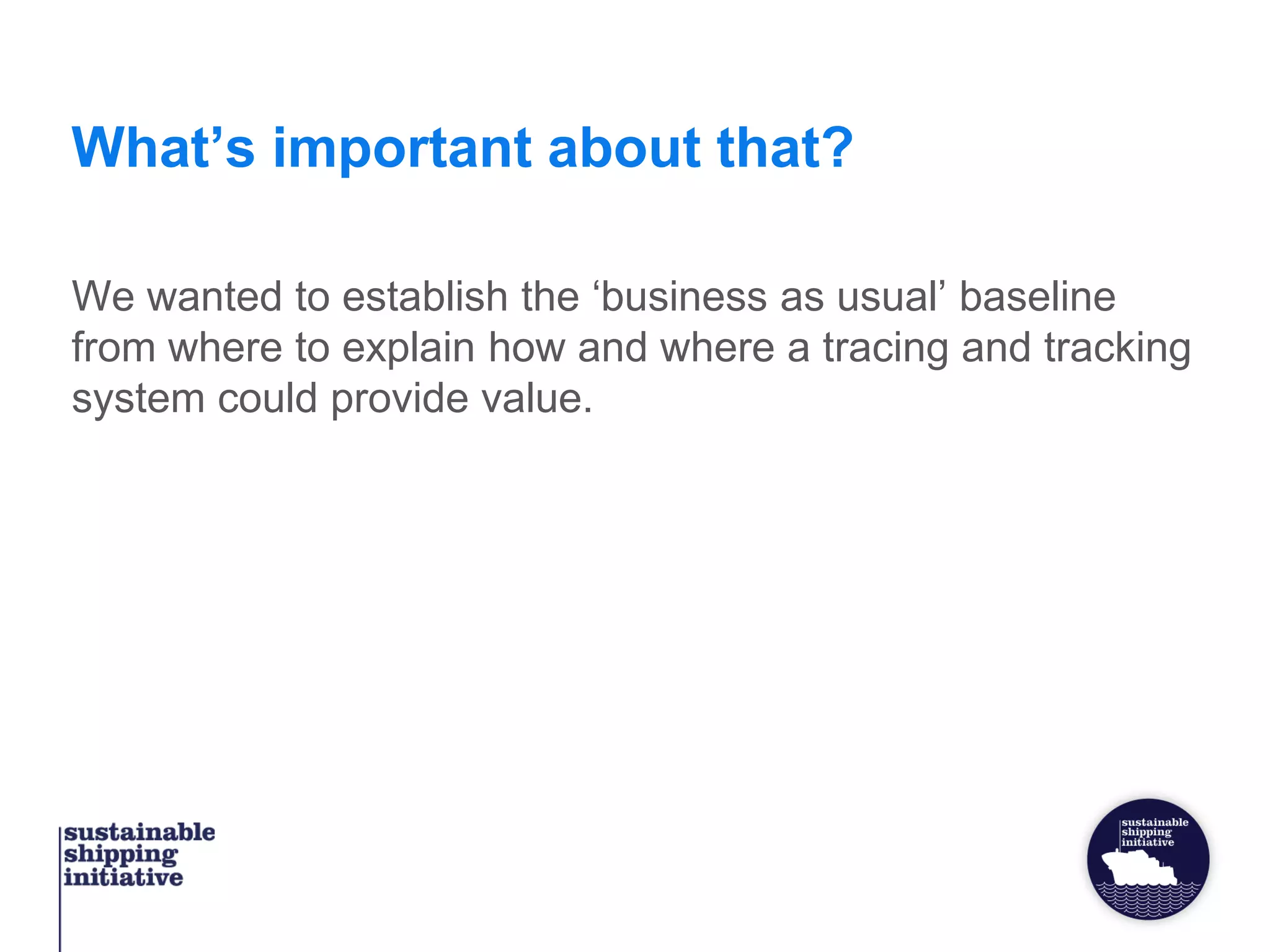 What’s important about that?

We wanted to establish the ‘business as usual’ baseline from where to explain how and where a tracing and tracking system could provide value.

sustainable shipping initiative

sustainable shipping initiative